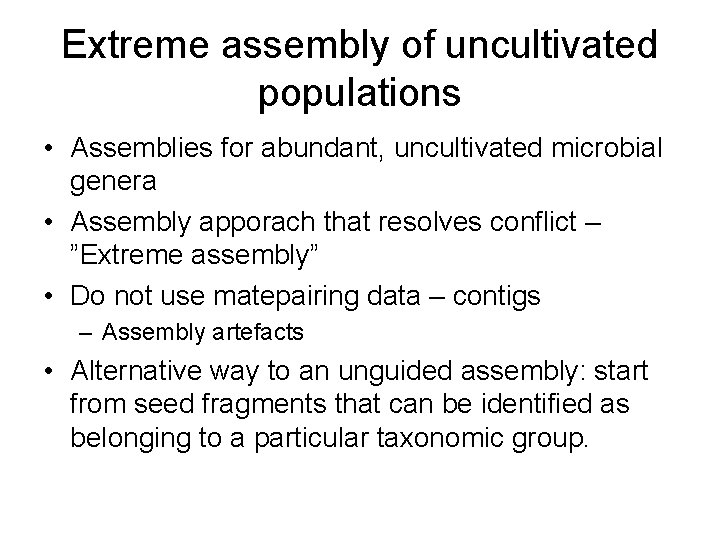 Extreme assembly of uncultivated populations

• Assemblies for abundant, uncultivated microbial genera
• Assembly apporach that resolves conflict – ”Extreme assembly”
• Do not use matepairing data – contigs
  – Assembly artefacts
• Alternative way to an unguided assembly: start from seed fragments that can be identified as belonging to a particular taxonomic group.